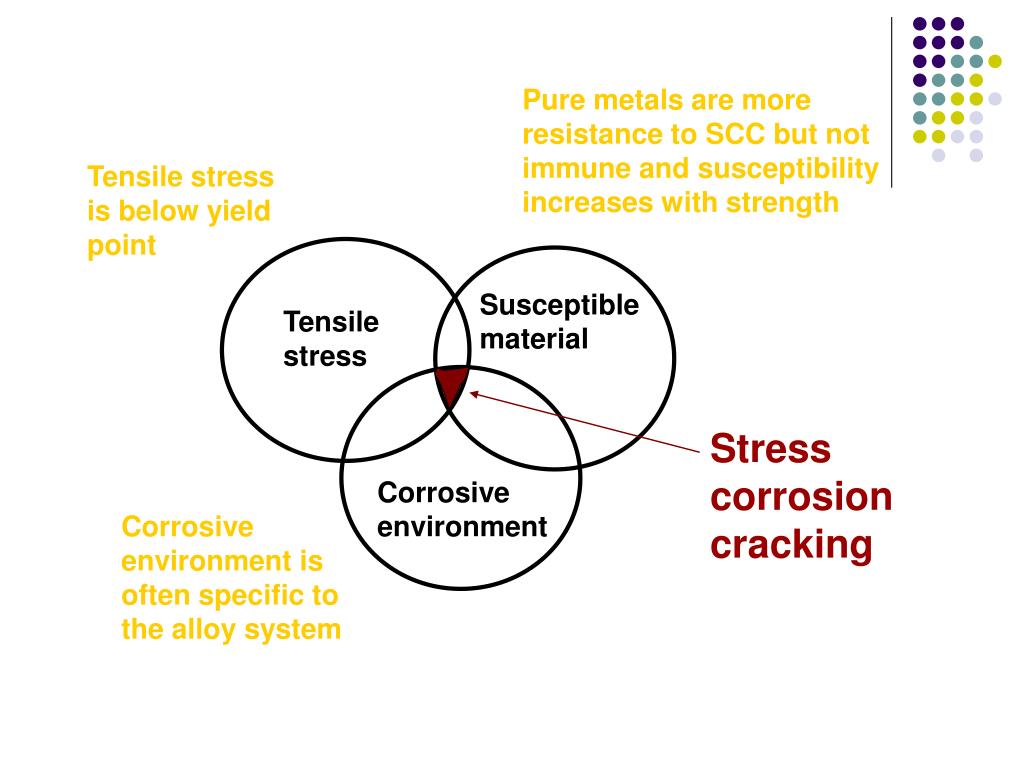 Pure metals are more resistance to SCC but not immune and susceptibility increases with strength

Tensile stress is below yield point

Tensile stress

Susceptible material

Corrosive environment

Stress corrosion cracking

Corrosive environment is often specific to the alloy system